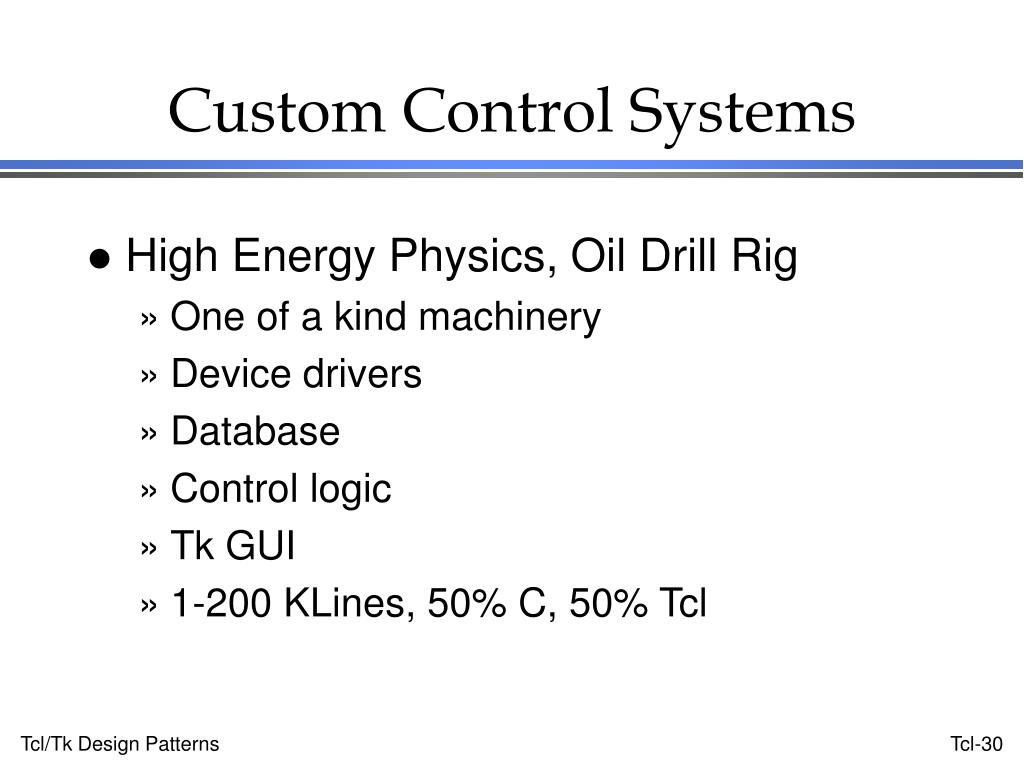 Custom Control Systems

● High Energy Physics, Oil Drill Rig

» One of a kind machinery

» Device drivers

» Database

» Control logic

» Tk GUI

» 1-200 KLines, 50% C, 50% Tcl

Tcl/Tk Design Patterns

Tcl-30